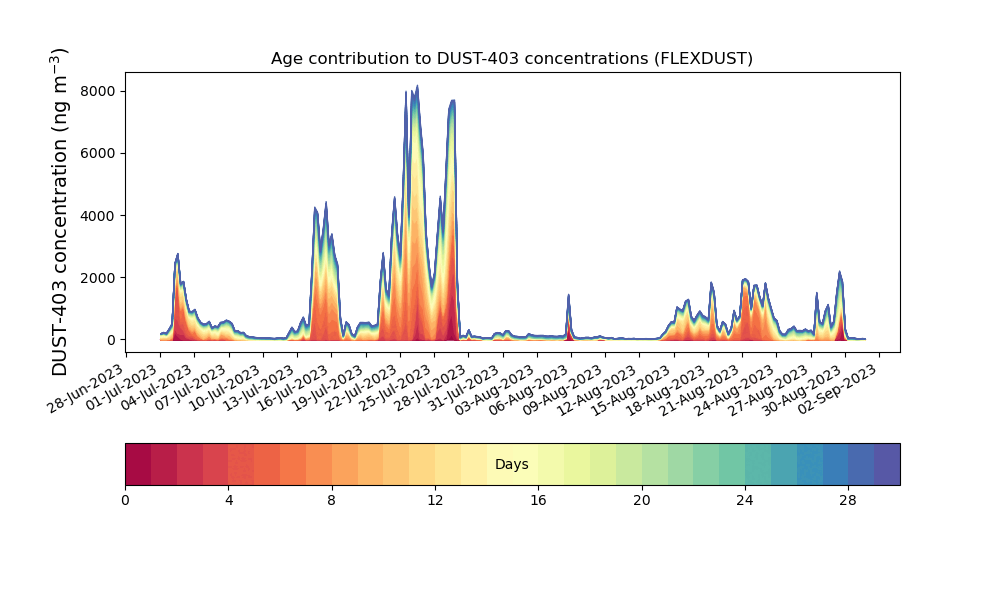 Age contribution to DUST-403 concentrations (FLEXDUST)

DUST-403 concentration (ng m$^{-3}$)

8000
6000
4000
2000
0

28-Jun-2023
01-Jul-2023
04-Jul-2023
07-Jul-2023
10-Jul-2023
13-Jul-2023
16-Jul-2023
19-Jul-2023
22-Jul-2023
25-Jul-2023
28-Jul-2023
31-Jul-2023
03-Aug-2023
06-Aug-2023
09-Aug-2023
12-Aug-2023
15-Aug-2023
18-Aug-2023
21-Aug-2023
24-Aug-2023
27-Aug-2023
30-Aug-2023
02-Sep-2023

Days

0
4
8
12
16
20
24
28